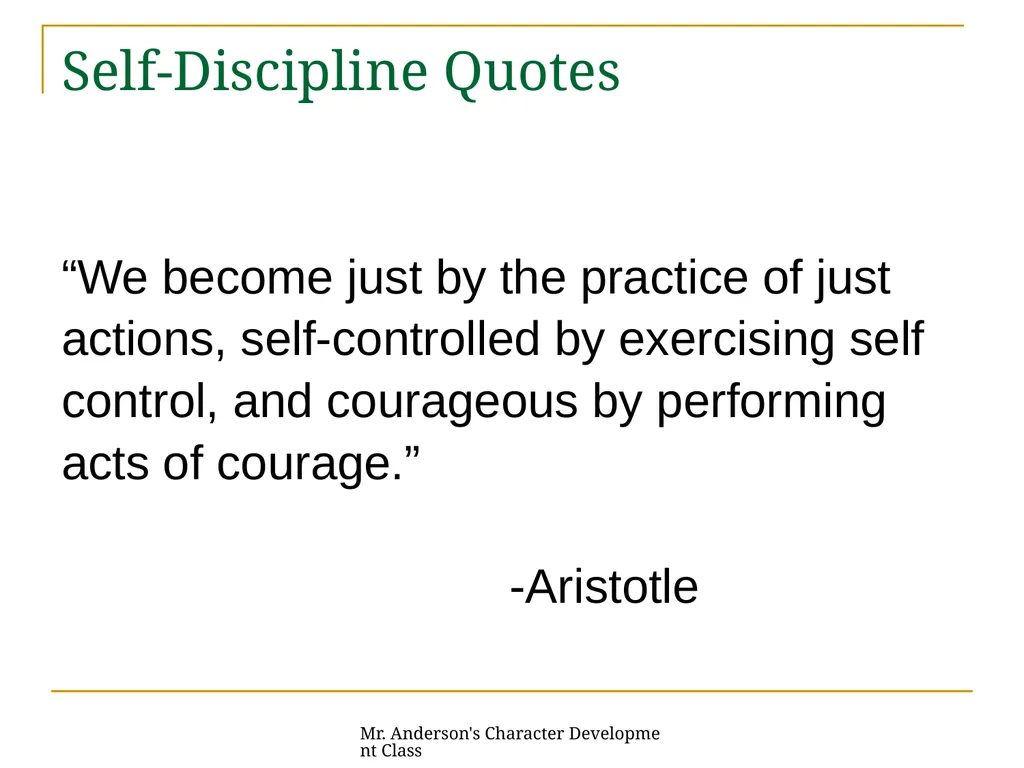 Self-Discipline Quotes

"We become just by the practice of just actions, self-controlled by exercising self control, and courageous by performing acts of courage."

-Aristotle

Mr. Anderson's Character Development Class